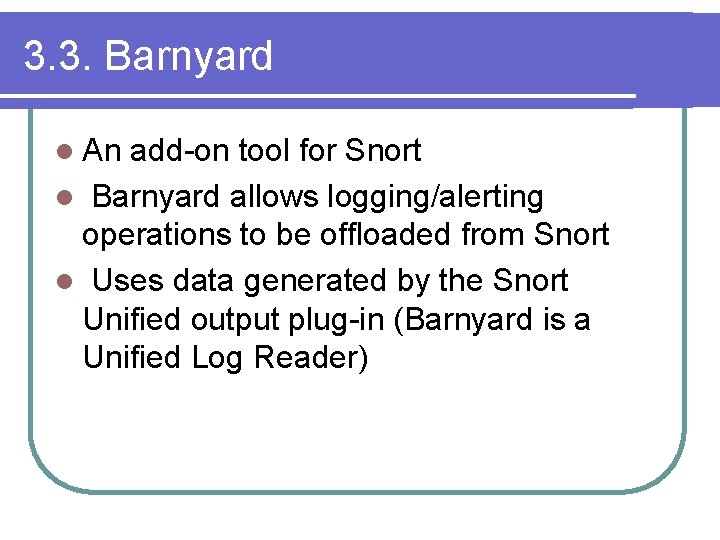 3.3. Barnyard

- An add-on tool for Snort
- Barnyard allows logging/alerting operations to be offloaded from Snort
- Uses data generated by the Snort Unified output plug-in (Barnyard is a Unified Log Reader)